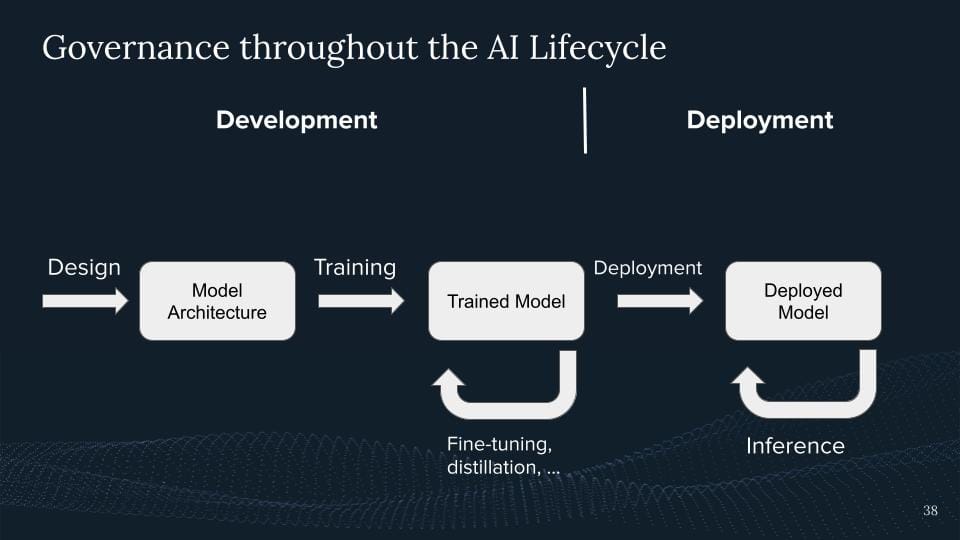 Governance throughout the AI Lifecycle

Development

Deployment

Design

Model Architecture

Training

Trained Model

Deployment

Deployed Model

Fine-tuning, distillation, ...

Inference

38